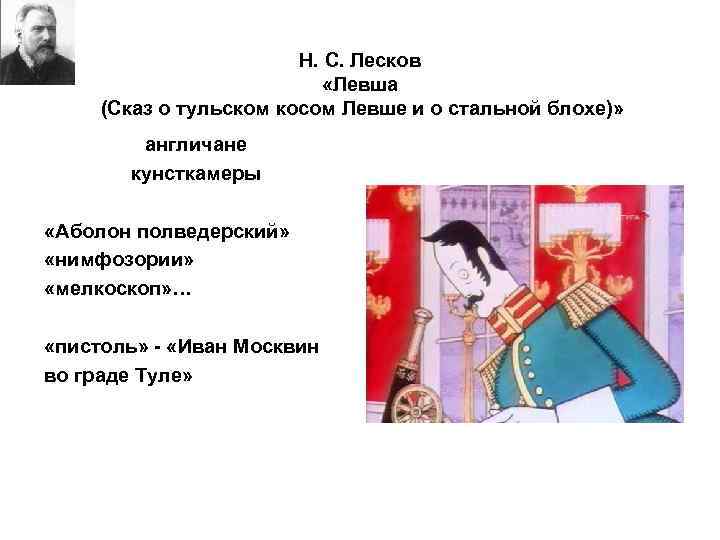 Н. С. Лесков
«Левша
(Сказ о тульском косом Левше и о стальной блохе)»

англичане
кунсткамеры

«Аболон полведерский»
«нимфозории»
«мелкоскоп»…

«пистоль» - «Иван Москвин во граде Туле»